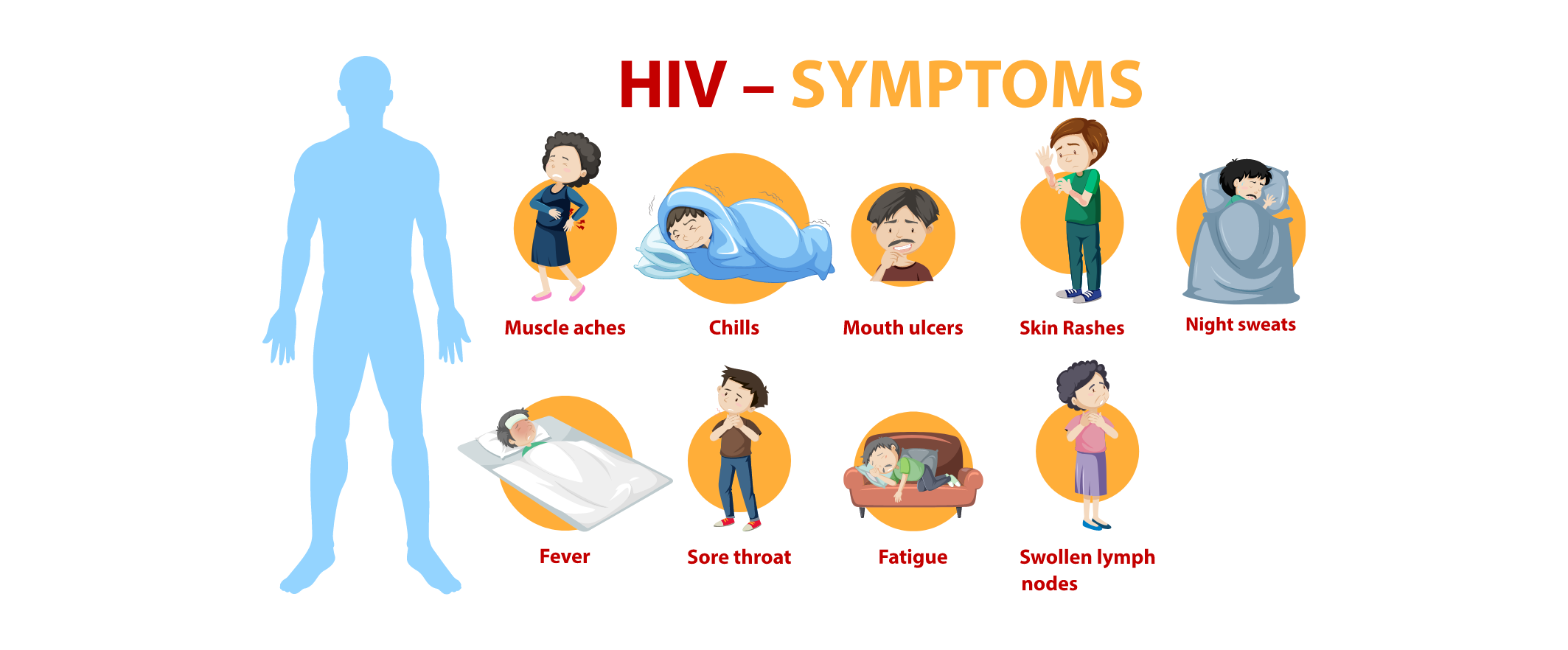 HIV – SYMPTOMS

Muscle aches

Chills

Mouth ulcers

Skin Rashes

Night sweats

Fever

Sore throat

Fatigue

Swollen lymph nodes